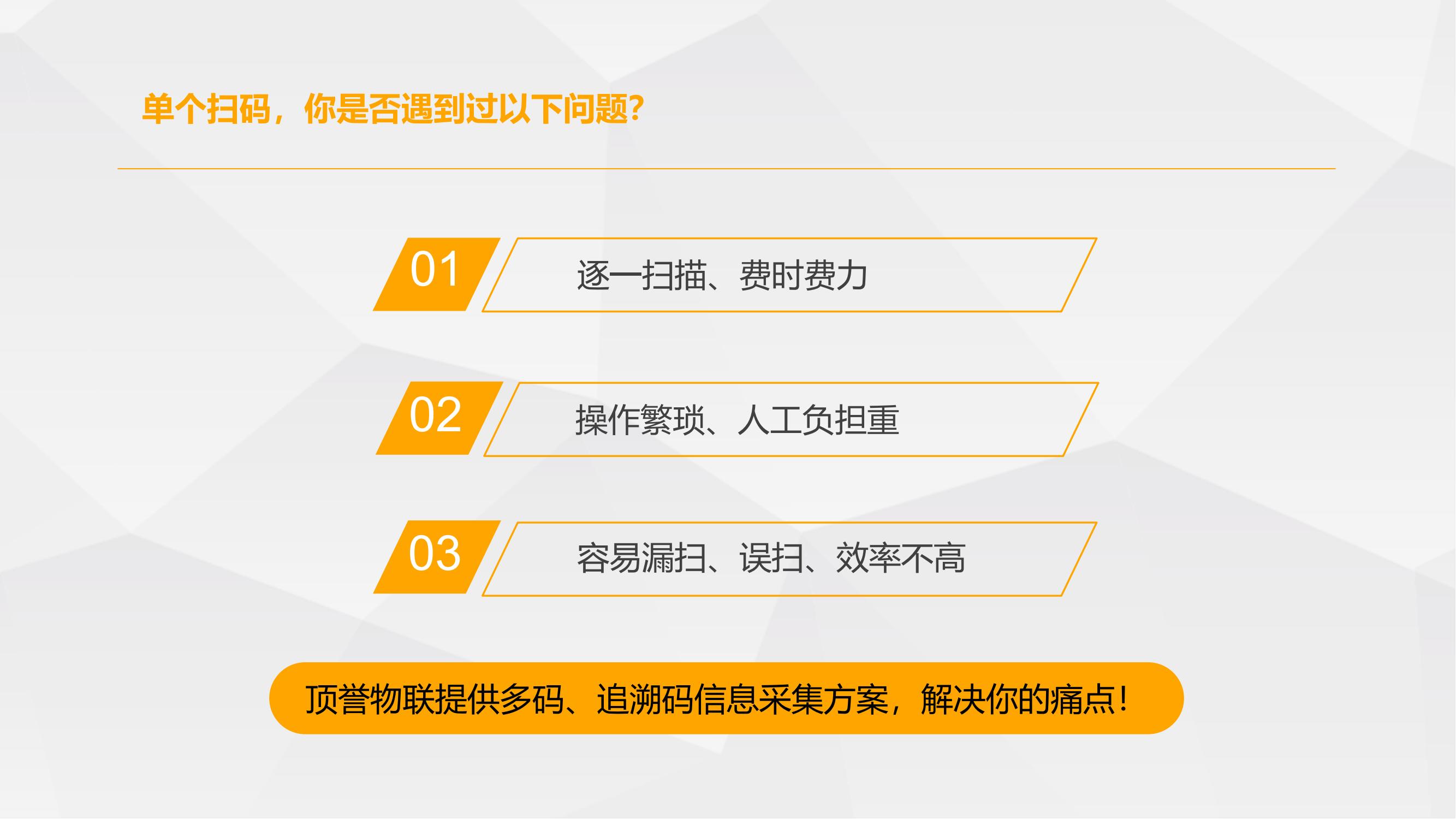 单个扫码，你是否遇到过以下问题?

01 逐一扫描、费时费力

02 操作繁琐、人工负担重

03 容易漏扫、误扫、效率不高

顶誉物联提供多码、追溯码信息采集方案，解决你的痛点!